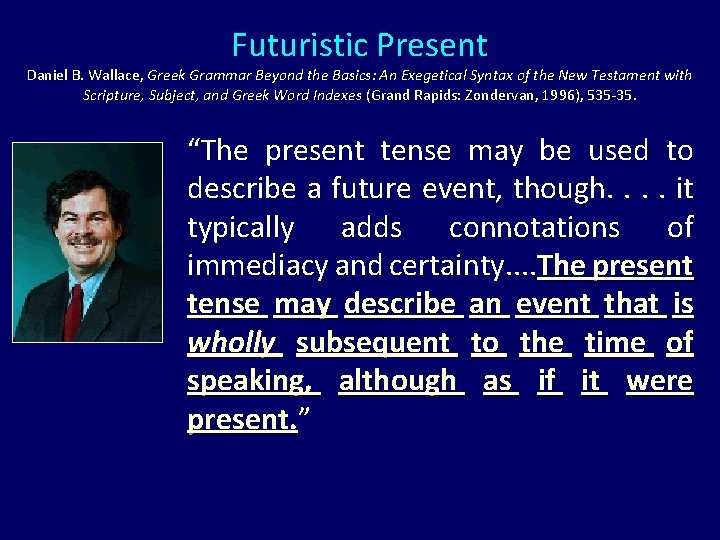 Futuristic Present

Daniel B. Wallace, Greek Grammar Beyond the Basics: An Exegetical Syntax of the New Testament with Scripture, Subject, and Greek Word Indexes (Grand Rapids: Zondervan, 1996), 535-35.

“The present tense may be used to describe a future event, though. . . . it typically adds connotations of immediacy and certainty....The present tense may describe an event that is wholly subsequent to the time of speaking, although as if it were present.”